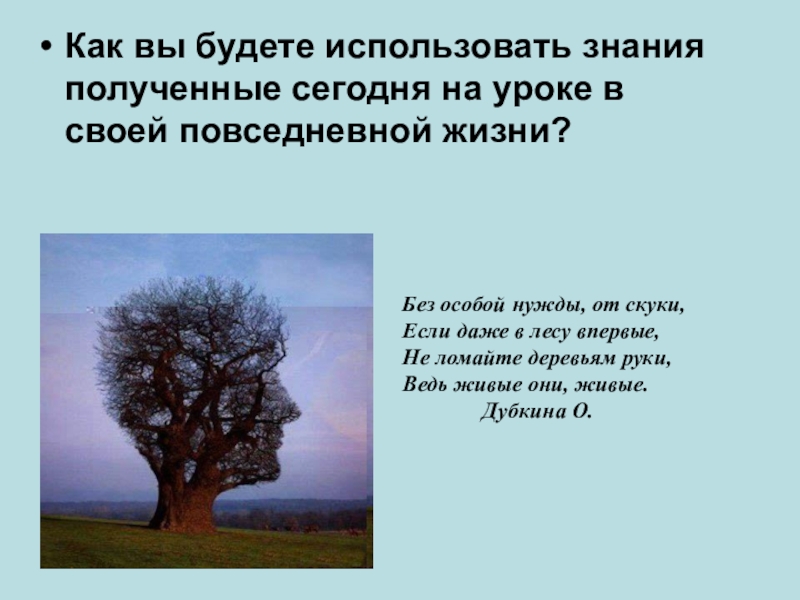 • Как вы будете использовать знания полученные сегодня на уроке в своей повседневной жизни?

Без особой нужды, от скуки,
Если даже в лесу впервые,
Не ломайте деревьям руки,
Ведь живые они, живые.
Дубкина О.